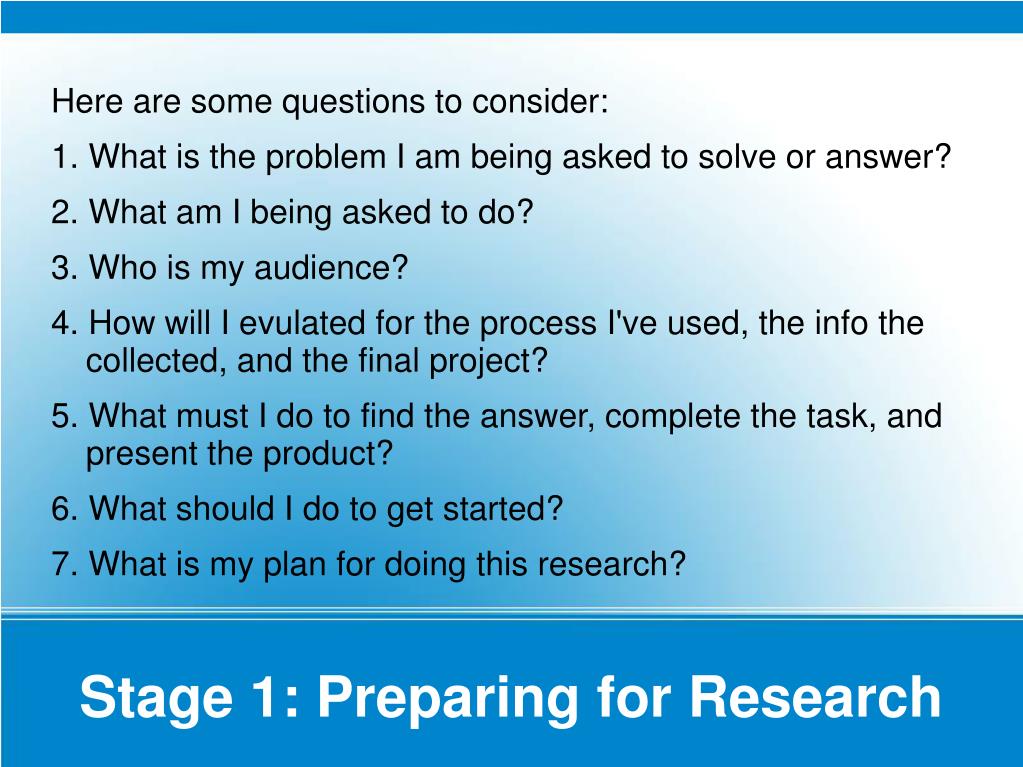 Here are some questions to consider:

1. What is the problem I am being asked to solve or answer?

2. What am I being asked to do?

3. Who is my audience?

4. How will I evulated for the process I've used, the info the collected, and the final project?

5. What must I do to find the answer, complete the task, and present the product?

6. What should I do to get started?

7. What is my plan for doing this research?

Stage 1: Preparing for Research